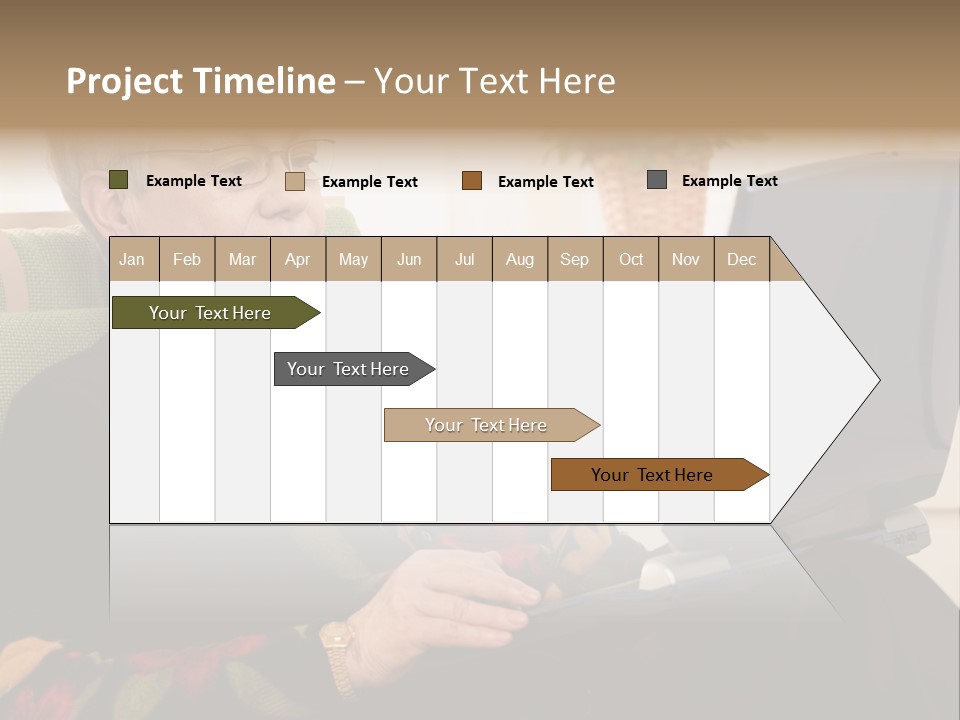 Project Timeline – Your Text Here

Example Text
Example Text
Example Text
Example Text

| Jan | Feb | Mar | Apr | May | Jun | Jul | Aug | Sep | Oct | Nov | Dec |
|---|---|---|---|---|---|---|---|---|---|---|---|

Your Text Here
Your Text Here
Your Text Here
Your Text Here